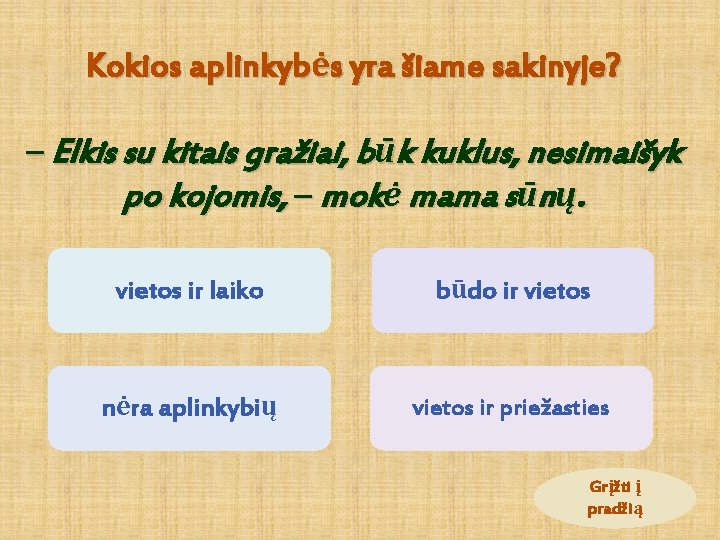 Kokios aplinkybės yra šiame sakinyje?

– Elkis su kitais gražiai, būk kuklus, nesimaišyk po kojomis, – mokė mama sūnų.

vietos ir laiko

būdo ir vietos

nėra aplinkybių

vietos ir priežasties

Grįžti į pradžią